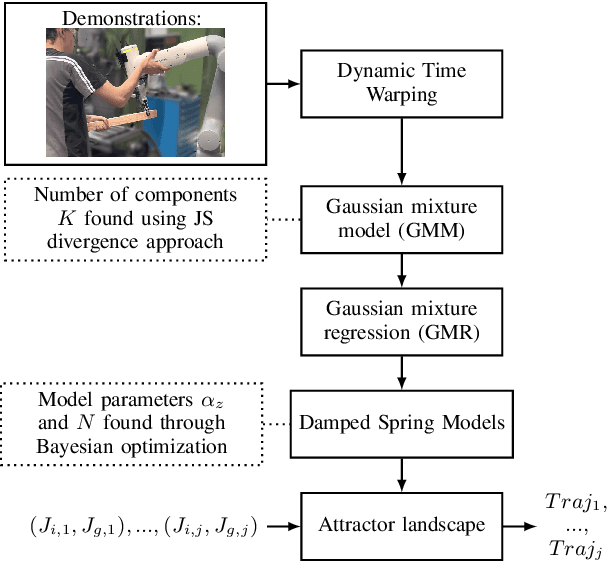 Demonstrations:

Dynamic Time Warping

Number of components $K$ found using JS divergence approach

Gaussian mixture model (GMM)

Gaussian mixture regression (GMR)

Model parameters $\alpha_z$ and $N$ found through Bayesian optimization

Damped Spring Models

$(J_{i,1}, J_{g,1}), ..., (J_{i,j}, J_{g,j})$

Attractor landscape

$Traj_1$, ..., $Traj_j$